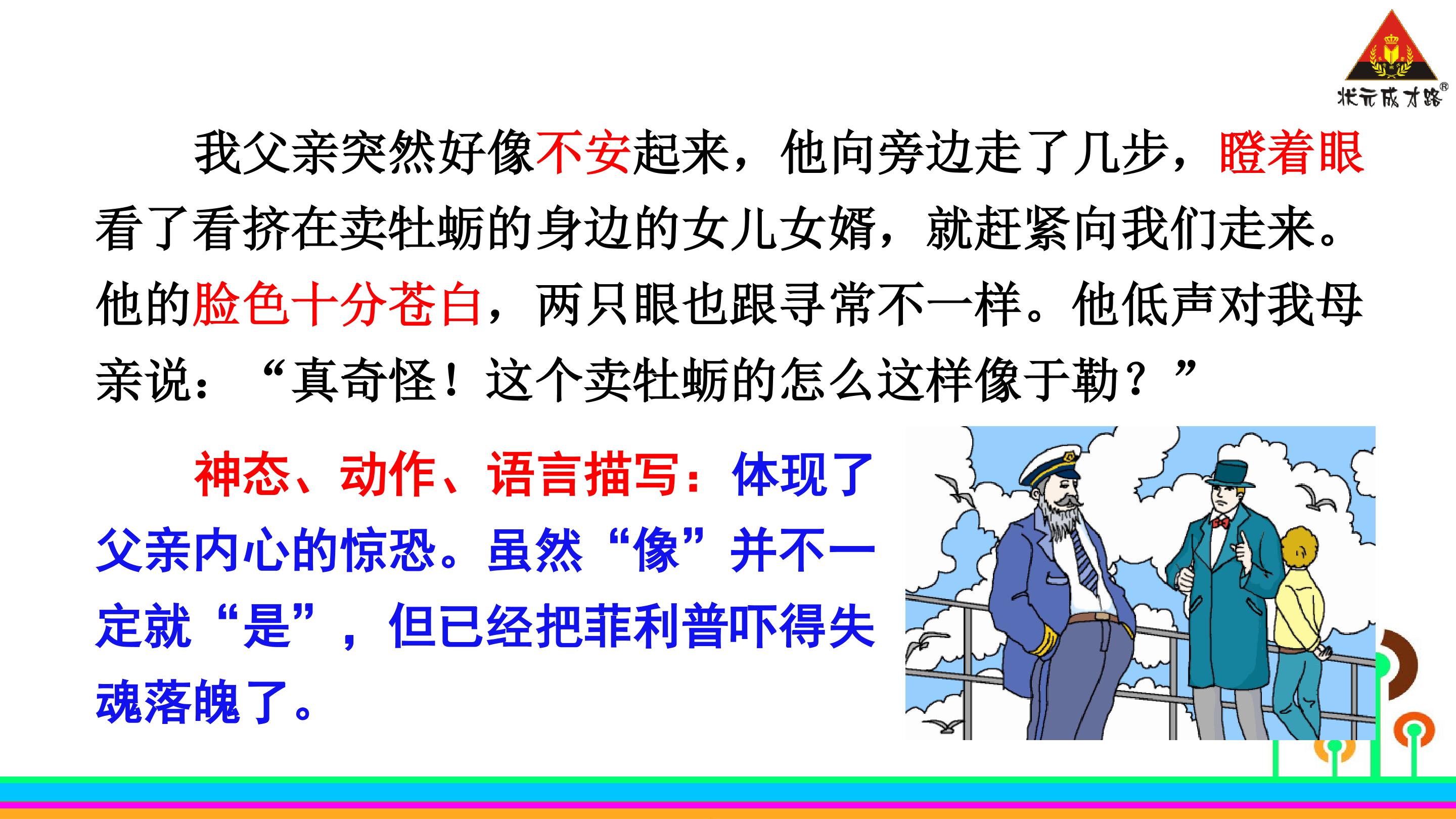 状元成才路®

我父亲突然好像不安起来，他向旁边走了几步，瞪着眼看了看挤在卖牡蛎的身边的女儿女婿，就赶紧向我们走来。他的脸色十分苍白，两只眼也跟寻常不一样。他低声对我母亲说：“真奇怪！这个卖牡蛎的怎么这样像于勒？”

神态、动作、语言描写：体现了父亲内心的惊恐。虽然“像”并不一定就“是”，但已经把菲利普吓得失魂落魄了。